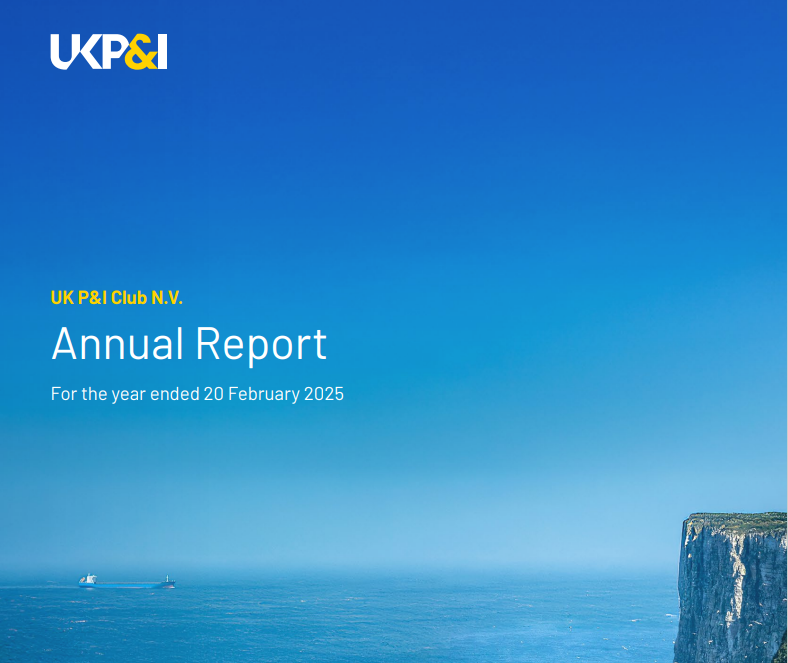 UKP&I

UK P&I Club N.V.

Annual Report

For the year ended 20 February 2025